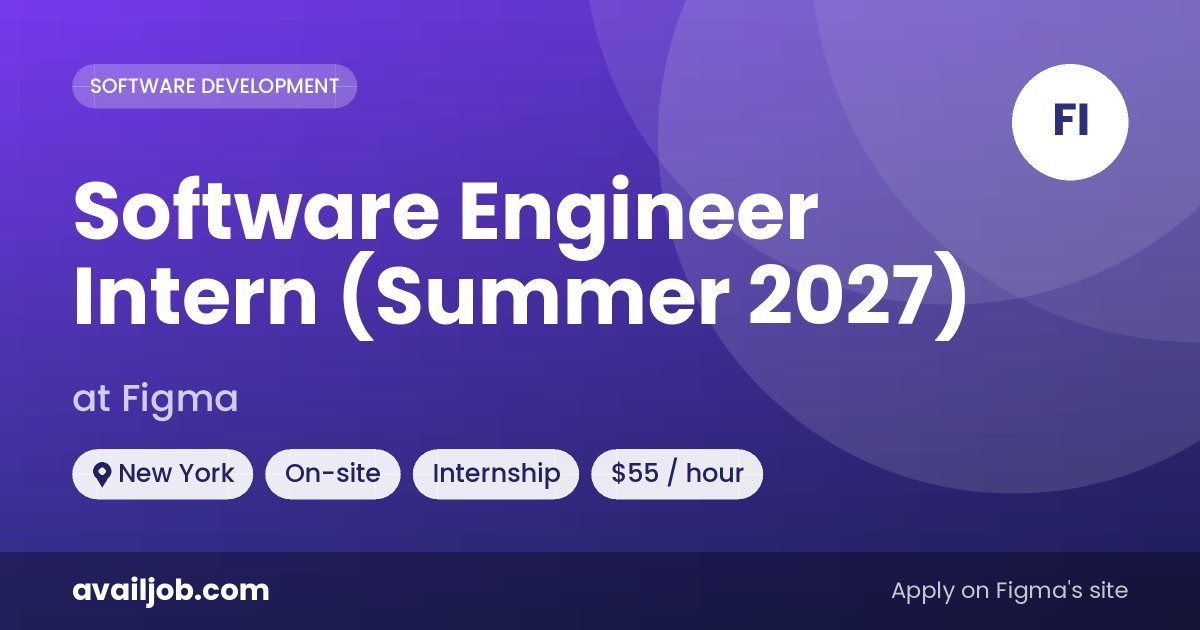 SOFTWARE DEVELOPMENT

FI

Software Engineer Intern (Summer 2027)

at Figma

New York

On-site

Internship

\$55 / hour

availjob.com

Apply on Figma's site